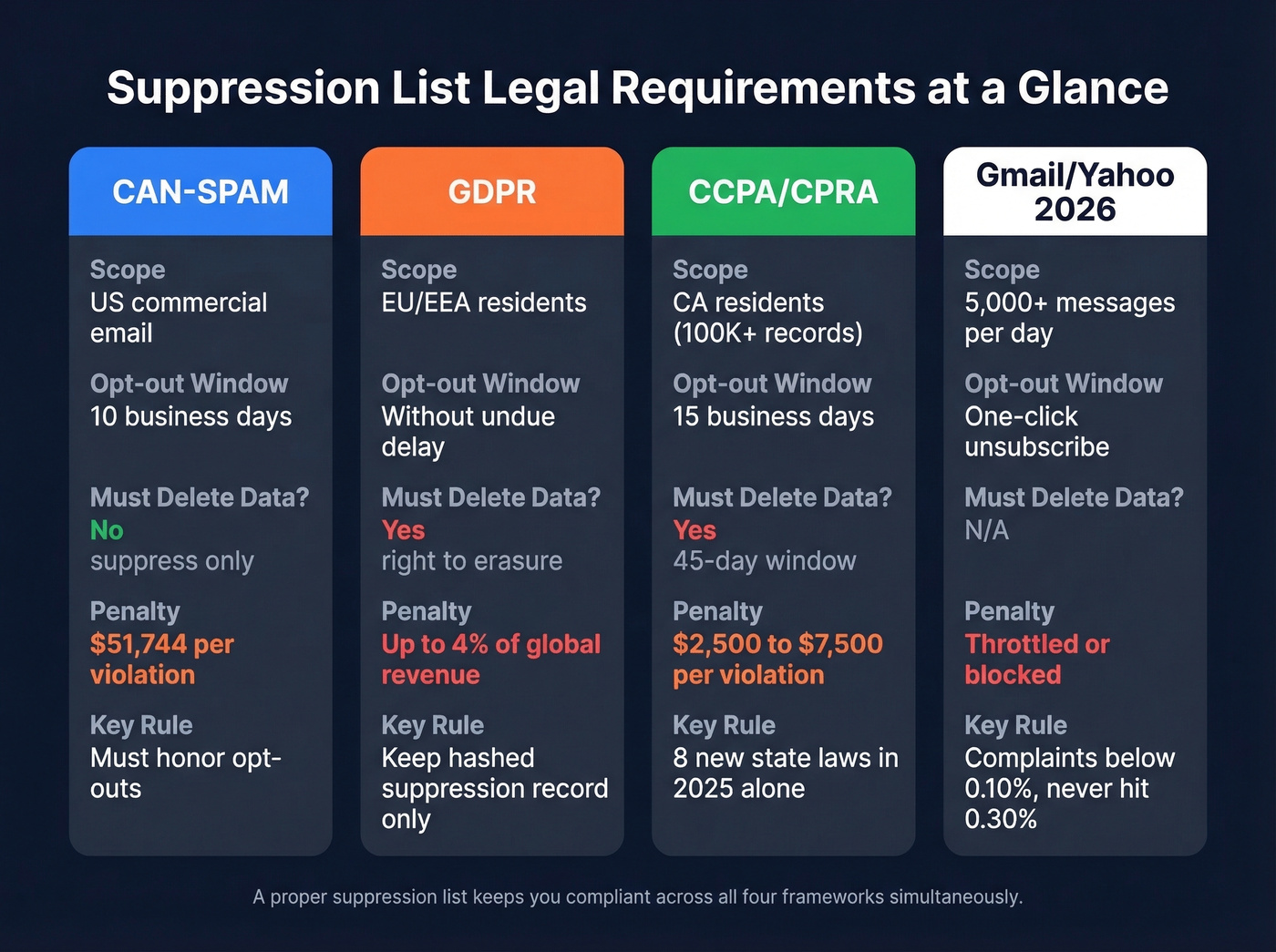 Suppression List Legal Requirements at a Glance

CAN-SPAM

Scope
US commercial email

Opt-out Window
10 business days

Must Delete Data?
No
suppress only

Penalty
$51,744 per violation

Key Rule
Must honor opt-outs

GDPR

Scope
EU/EEA residents

Opt-out Window
Without undue delay

Must Delete Data?
Yes
right to erasure

Penalty
Up to 4% of global revenue

Key Rule
Keep hashed suppression record only

CCPA/CPRA

Scope
CA residents (100K+ records)

Opt-out Window
15 business days

Must Delete Data?
Yes
45-day window

Penalty
$2,500 to $7,500 per violation

Key Rule
8 new state laws in 2025 alone

Gmail/Yahoo 2026

Scope
5,000+ messages per day

Opt-out Window
One-click unsubscribe

Must Delete Data?
N/A

Penalty
Throttled or blocked

Key Rule
Complaints below 0.10%, never hit 0.30%

A proper suppression list keeps you compliant across all four frameworks simultaneously.